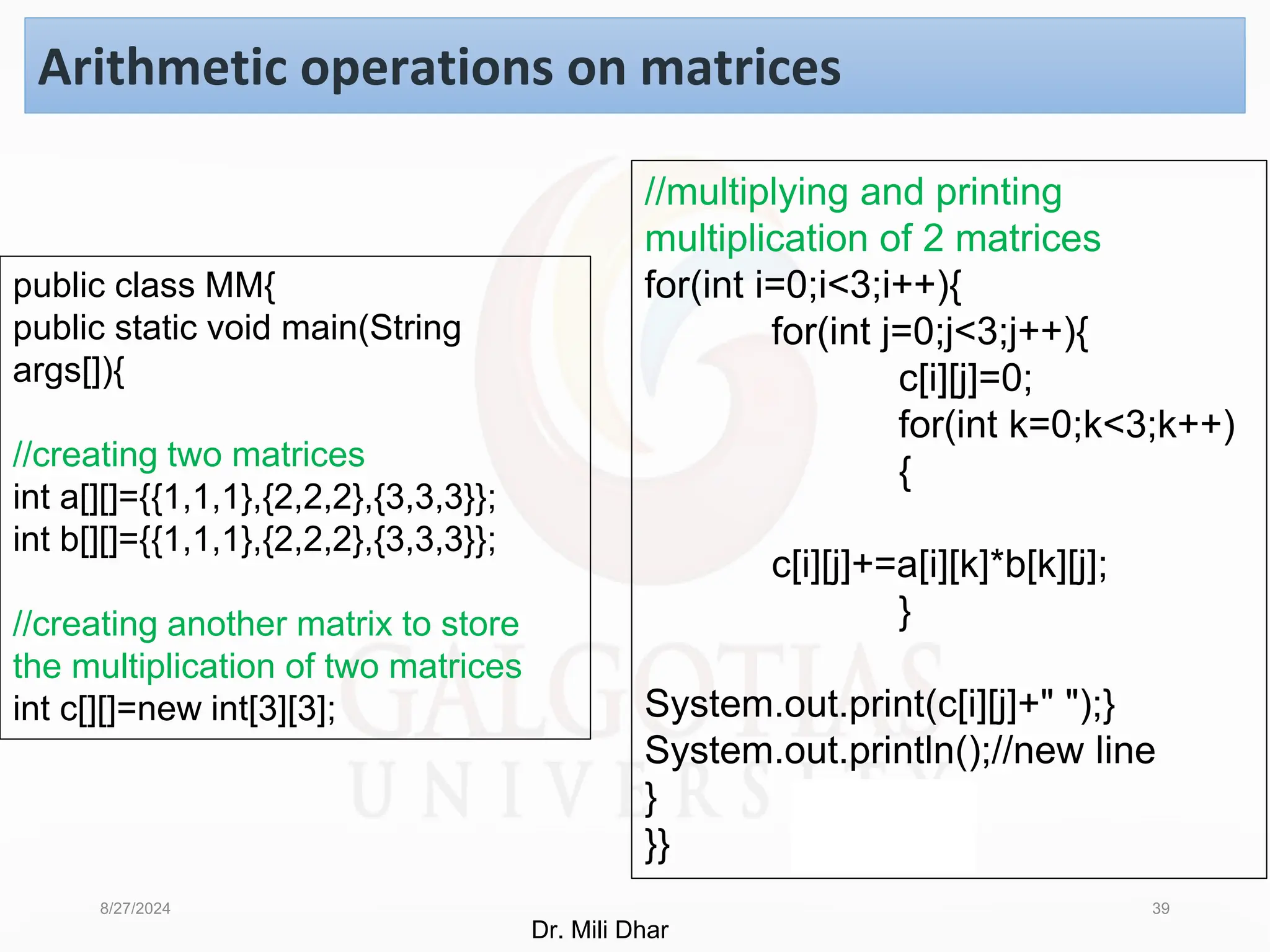 Arithmetic operations on matrices

public class MM{
public static void main(String args[]){

//creating two matrices
int a[][]={{1,1,1},{2,2,2},{3,3,3}};
int b[][]={{1,1,1},{2,2,2},{3,3,3}};

//creating another matrix to store the multiplication of two matrices
int c[][]=new int[3][3];

//multiplying and printing multiplication of 2 matrices
for(int i=0;i<3;i++){
for(int j=0;j<3;j++){
c[i][j]=0;
for(int k=0;k<3;k++)
{

c[i][j]+=a[i][k]*b[k][j];
}

System.out.print(c[i][j]+" ");}
System.out.println();//new line
}
}}

GALGOTIAS UNIVERSITY

8/27/2024

Dr. Mili Dhar

39